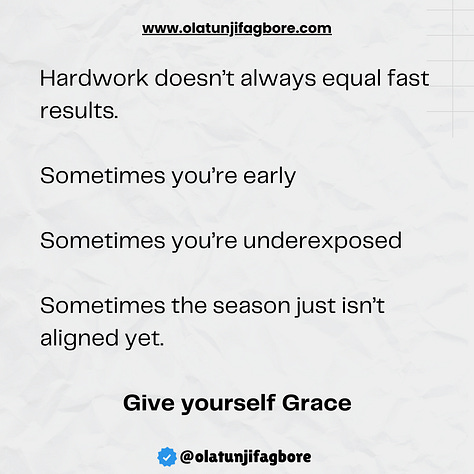 www.olatunjifagbore.com

Hardwork doesn’t always equal fast results.

Sometimes you’re early

Sometimes you’re underexposed

Sometimes the season just isn’t aligned yet.

Give yourself Grace

@olatunjifagbore